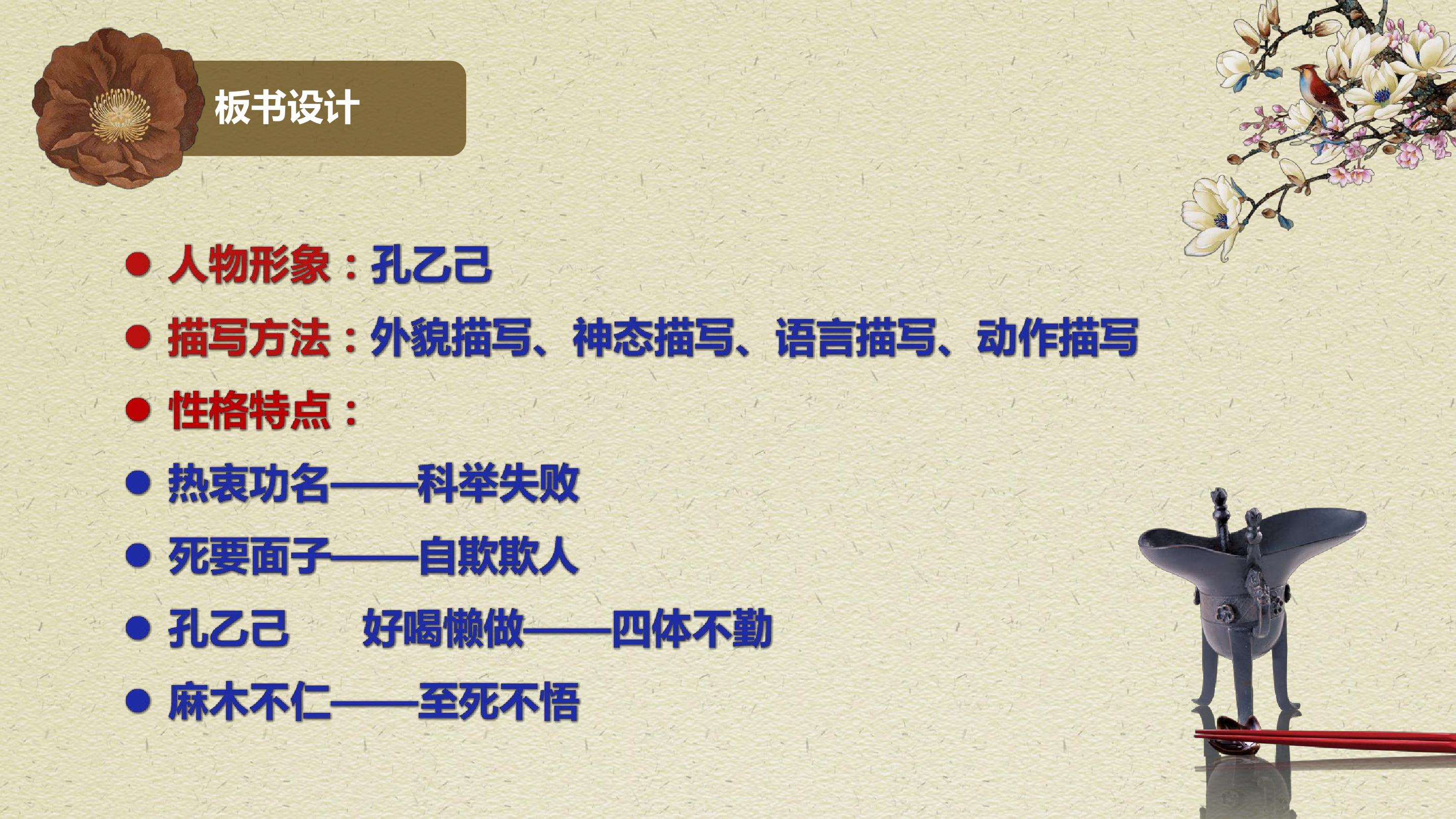 板书设计

● 人物形象：孔乙己

● 描写方法：外貌描写、神态描写、语言描写、动作描写

● 性格特点：

● 热衷功名——科举失败

● 死要面子——自欺欺人

● 孔乙己　好喝懒做——四体不勤

● 麻木不仁——至死不悟